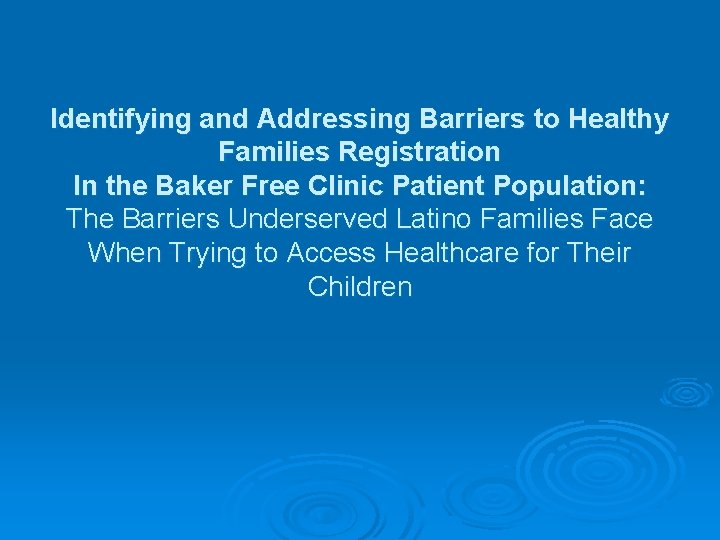 Identifying and Addressing Barriers to Healthy Families Registration
In the Baker Free Clinic Patient Population:
The Barriers Underserved Latino Families Face When Trying to Access Healthcare for Their Children